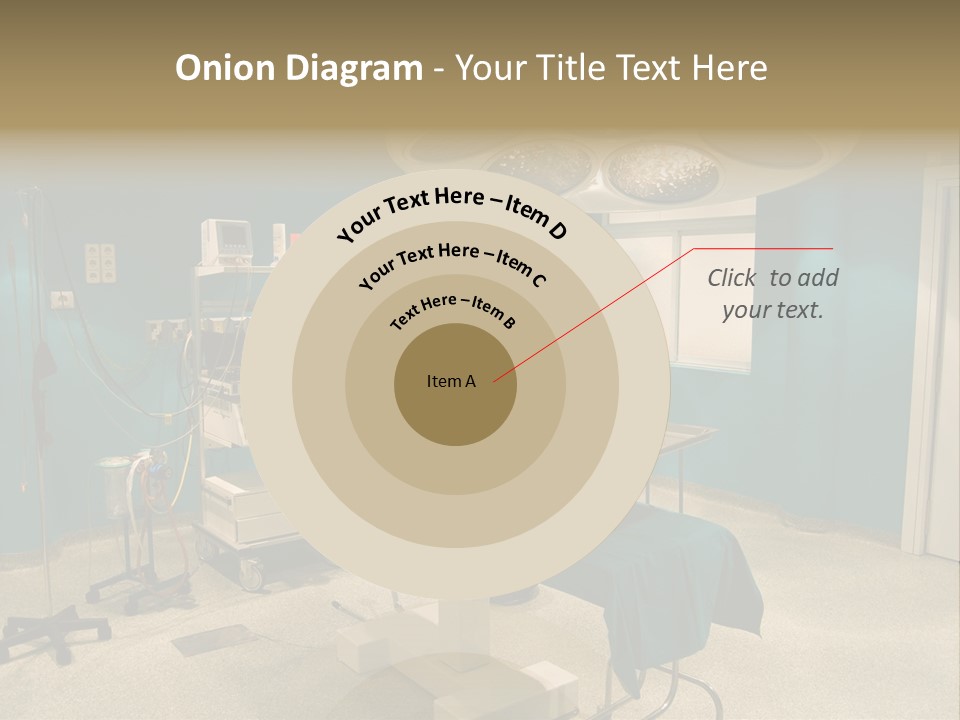 Onion Diagram - Your Title Text Here

Your Text Here – Item D

Your Text Here – Item C

Text Here – Item B

Item A

Click to add your text.